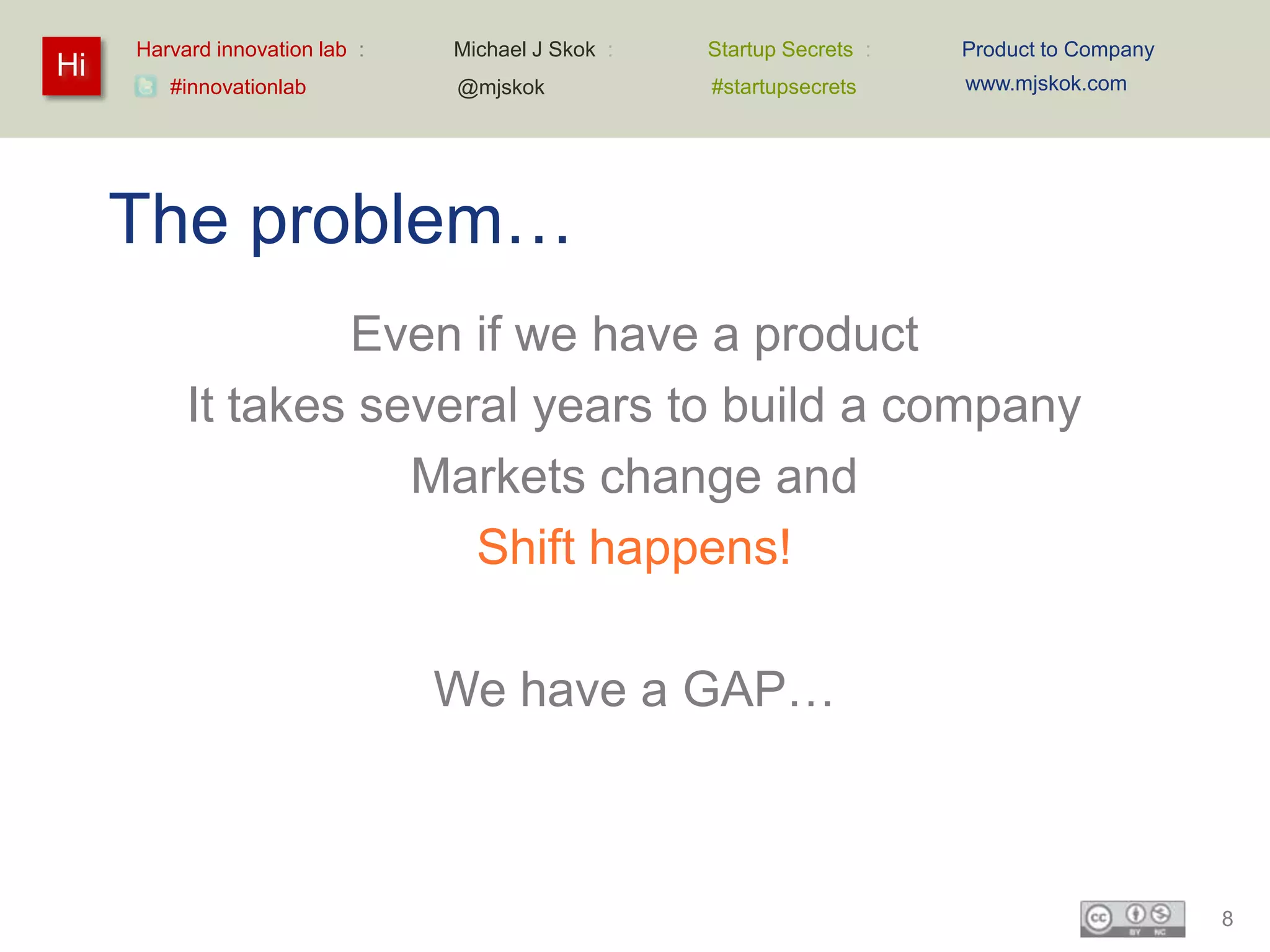 Hi

Harvard innovation lab :
#innovationlab

Michael J Skok :
@mjskok

Startup Secrets :
#startupsecrets

Product to Company
www.mjskok.com

The problem…

Even if we have a product
It takes several years to build a company
Markets change and
Shift happens!

We have a GAP…

cc BY NC

8